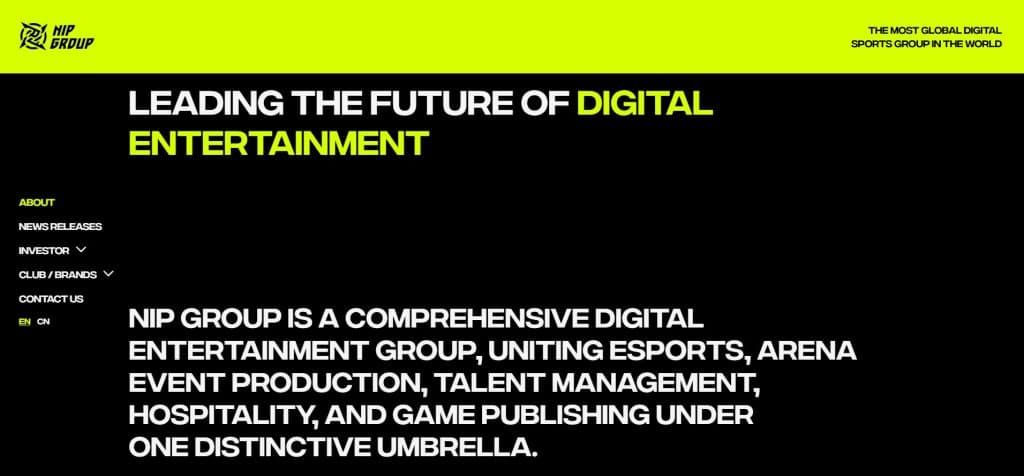 NIP GROUP

THE MOST GLOBAL DIGITAL SPORTS GROUP IN THE WORLD

LEADING THE FUTURE OF DIGITAL ENTERTAINMENT

ABOUT
NEWS RELEASES
INVESTOR
CLUB / BRANDS
CONTACT US
EN CN

NIP GROUP IS A COMPREHENSIVE DIGITAL ENTERTAINMENT GROUP, UNITING ESPORTS, ARENA EVENT PRODUCTION, TALENT MANAGEMENT, HOSPITALITY, AND GAME PUBLISHING UNDER ONE DISTINCTIVE UMBRELLA.